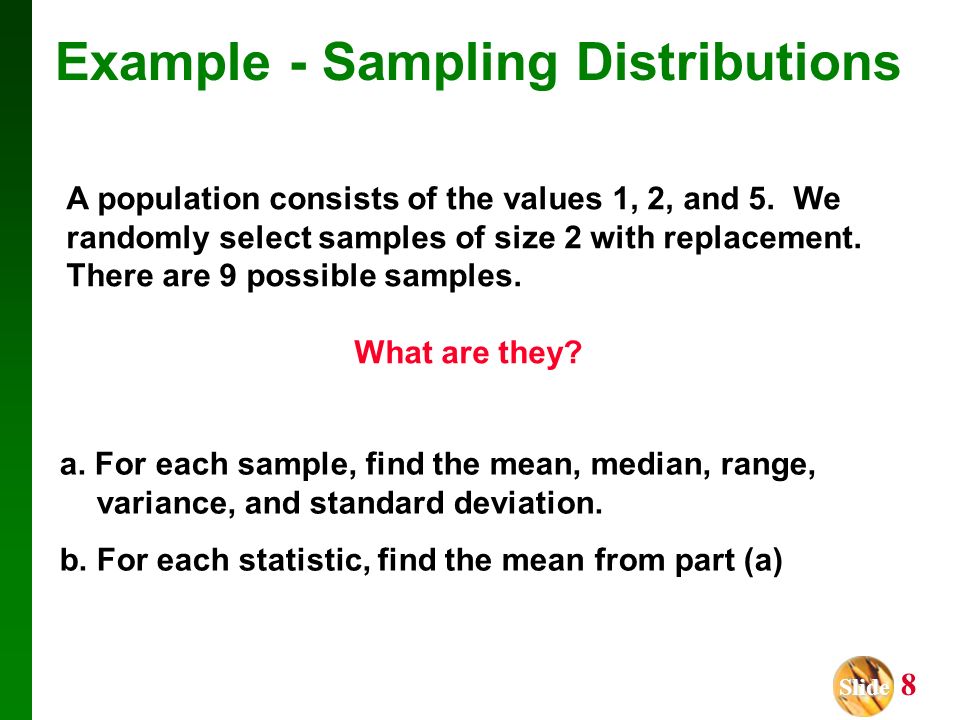 Example - Sampling Distributions

A population consists of the values 1, 2, and 5. We randomly select samples of size 2 with replacement. There are 9 possible samples.

What are they?

a. For each sample, find the mean, median, range, variance, and standard deviation.

b. For each statistic, find the mean from part (a)

Slide 8